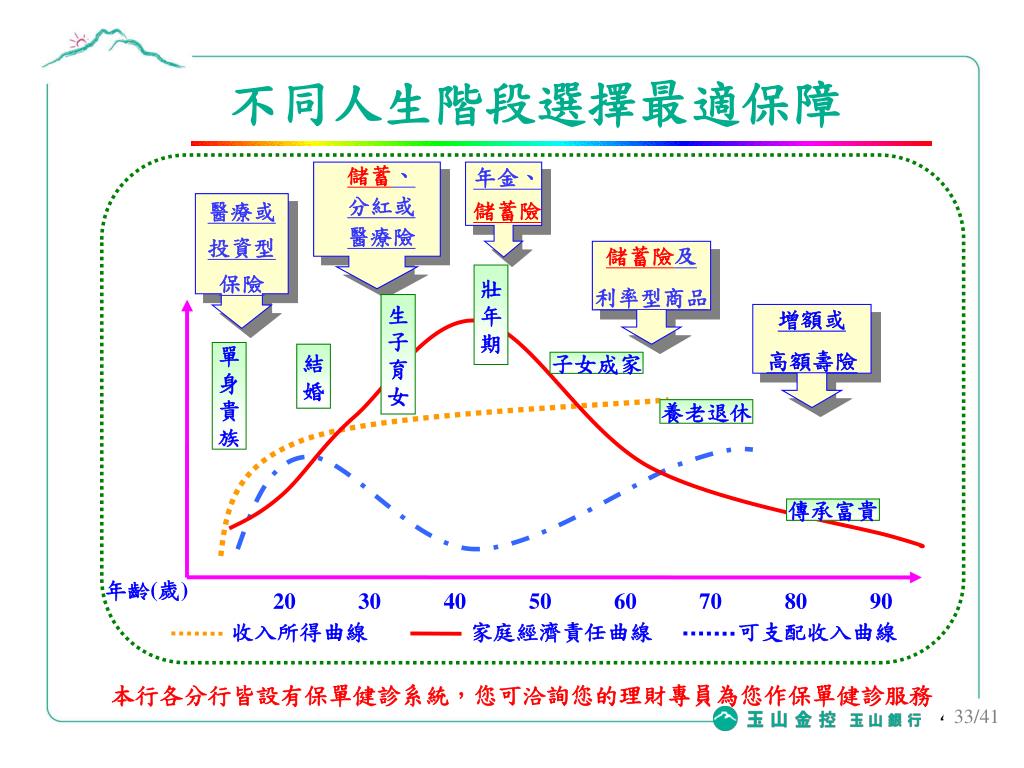 不同人生階段選擇最適保障

醫療或投資型保險

儲蓄、分紅或醫療險

年金、儲蓄險

儲蓄險及利率型商品

增額或高額壽險

單身貴族

結婚

生子育女

壯年期

子女成家

養老退休

傳承富貴

年齡(歲)

20 30 40 50 60 70 80 90

收入所得曲線 家庭經濟責任曲線 可支配收入曲線

本行各分行皆設有保單健診系統，您可洽詢您的理財專員為您作保單健診服務

玉山金控 玉山銀行 33/41